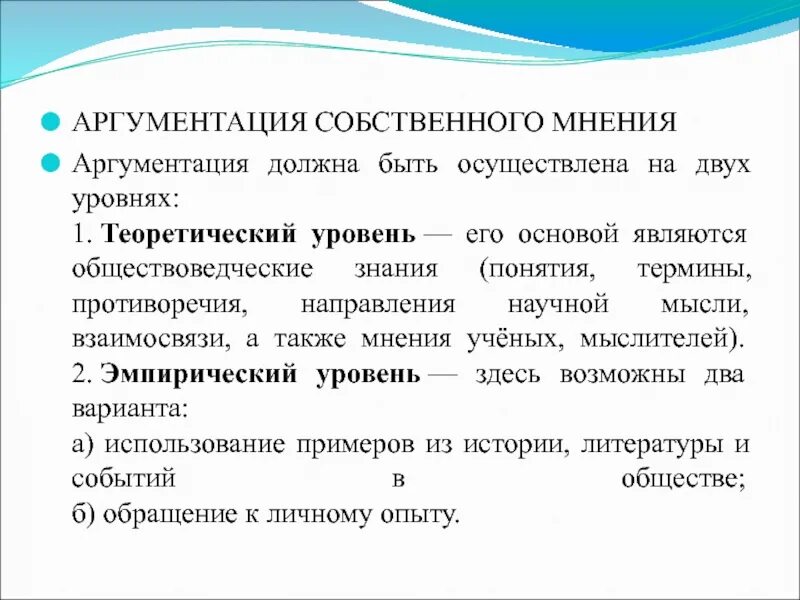 АРГУМЕНТАЦИЯ СОБСТВЕННОГО МНЕНИЯ

Аргументация должна быть осуществлена на двух уровнях:
1. Теоретический уровень — его основой являются обществоведческие знания (понятия, термины, противоречия, направления научной мысли, взаимосвязи, а также мнения учёных, мыслителей).
2. Эмпирический уровень — здесь возможны два варианта:
а) использование примеров из истории, литературы и событий в обществе;
б) обращение к личному опыту.